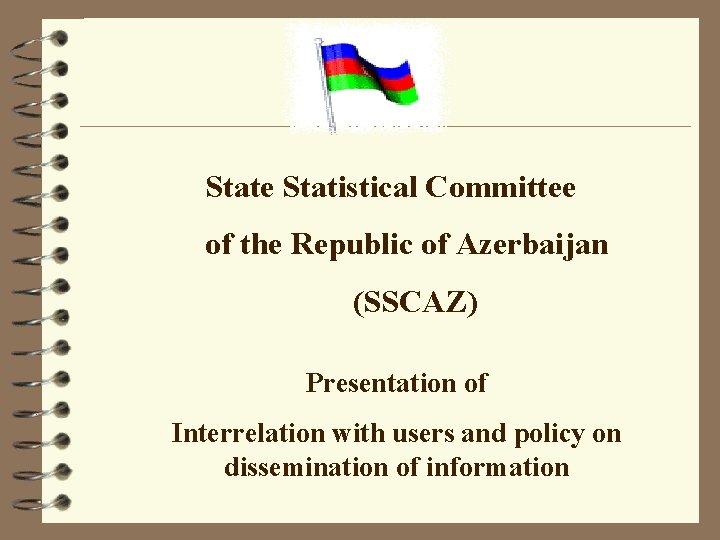 State Statistical Committee

of the Republic of Azerbaijan

(SSCAZ)

Presentation of

Interrelation with users and policy on dissemination of information